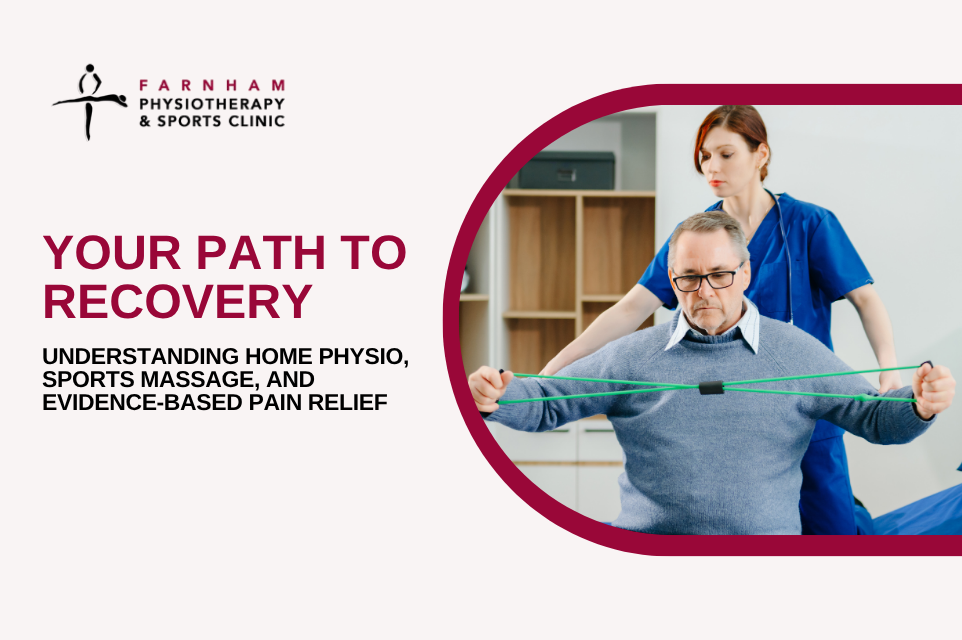 FARNHAM
PHYSIOTHERAPY
& SPORTS CLINIC

YOUR PATH TO RECOVERY

UNDERSTANDING HOME PHYSIO, SPORTS MASSAGE, AND EVIDENCE-BASED PAIN RELIEF